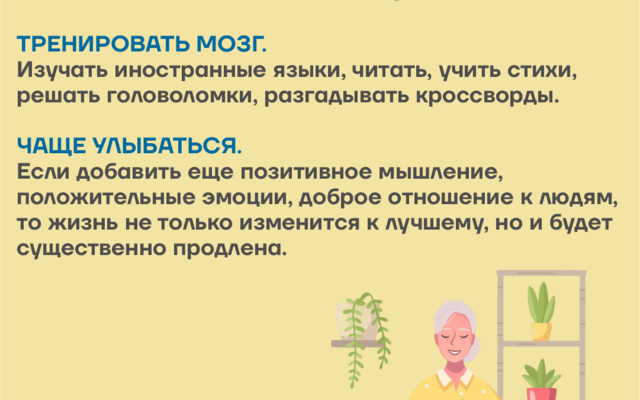 ТРЕНИРОВАТЬ МОЗГ.
Изучать иностранные языки, читать, учить стихи, решать головоломки, разгадывать кроссворды.

ЧАЩЕ УЛЫБАТЬСЯ.
Если добавить еще позитивное мышление, положительные эмоции, доброе отношение к людям, то жизнь не только изменится к лучшему, но и будет существенно продлена.